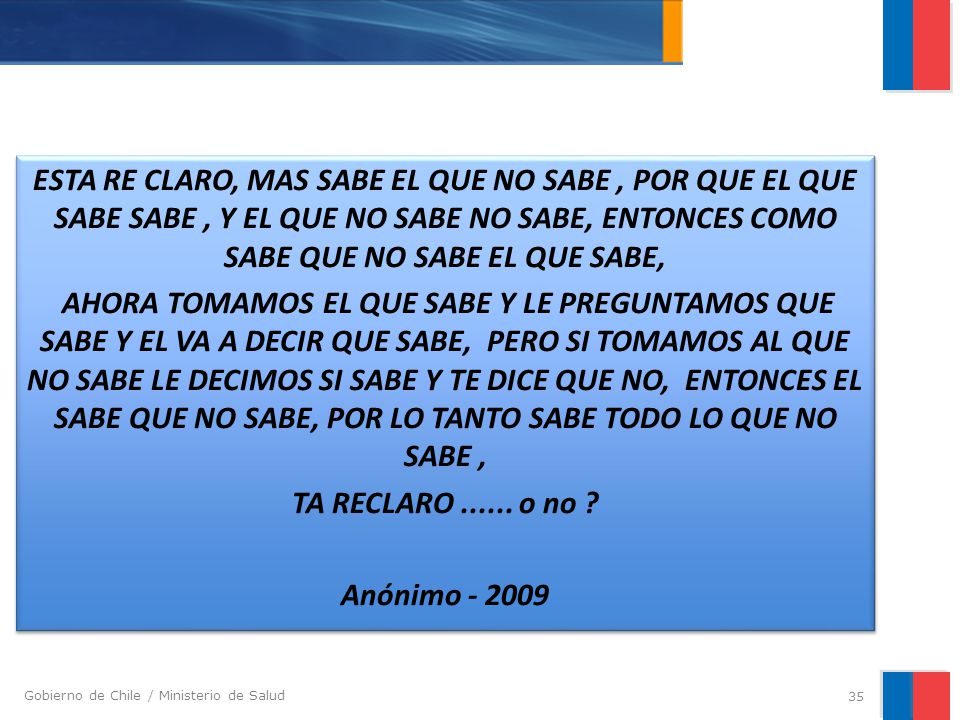 ESTA RE CLARO, MAS SABE EL QUE NO SABE , POR QUE EL QUE SABE SABE , Y EL QUE NO SABE NO SABE, ENTONCES COMO SABE QUE NO SABE EL QUE SABE,

AHORA TOMAMOS EL QUE SABE Y LE PREGUNTAMOS QUE SABE Y EL VA A DECIR QUE SABE, PERO SI TOMAMOS AL QUE NO SABE LE DECIMOS SI SABE Y TE DICE QUE NO, ENTONCES EL SABE QUE NO SABE, POR LO TANTO SABE TODO LO QUE NO SABE ,

TA RECLARO ...... o no ?

Anónimo - 2009

Gobierno de Chile / Ministerio de Salud

35